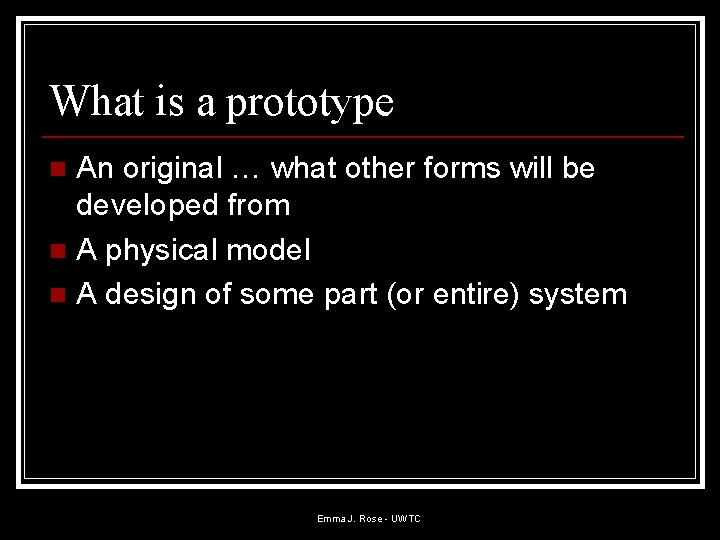 What is a prototype

- An original … what other forms will be developed from
- A physical model
- A design of some part (or entire) system

Emma J. Rose - UWTC